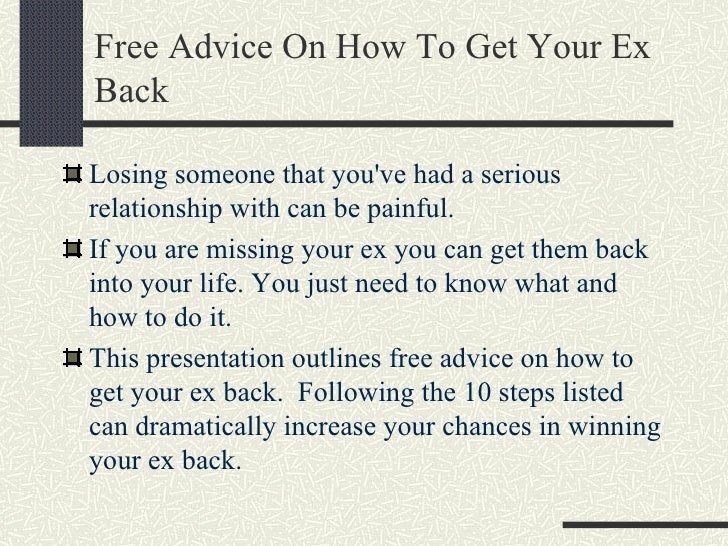 Free Advice On How To Get Your Ex Back

Losing someone that you've had a serious relationship with can be painful.

If you are missing your ex you can get them back into your life. You just need to know what and how to do it.

This presentation outlines free advice on how to get your ex back. Following the 10 steps listed can dramatically increase your chances in winning your ex back.